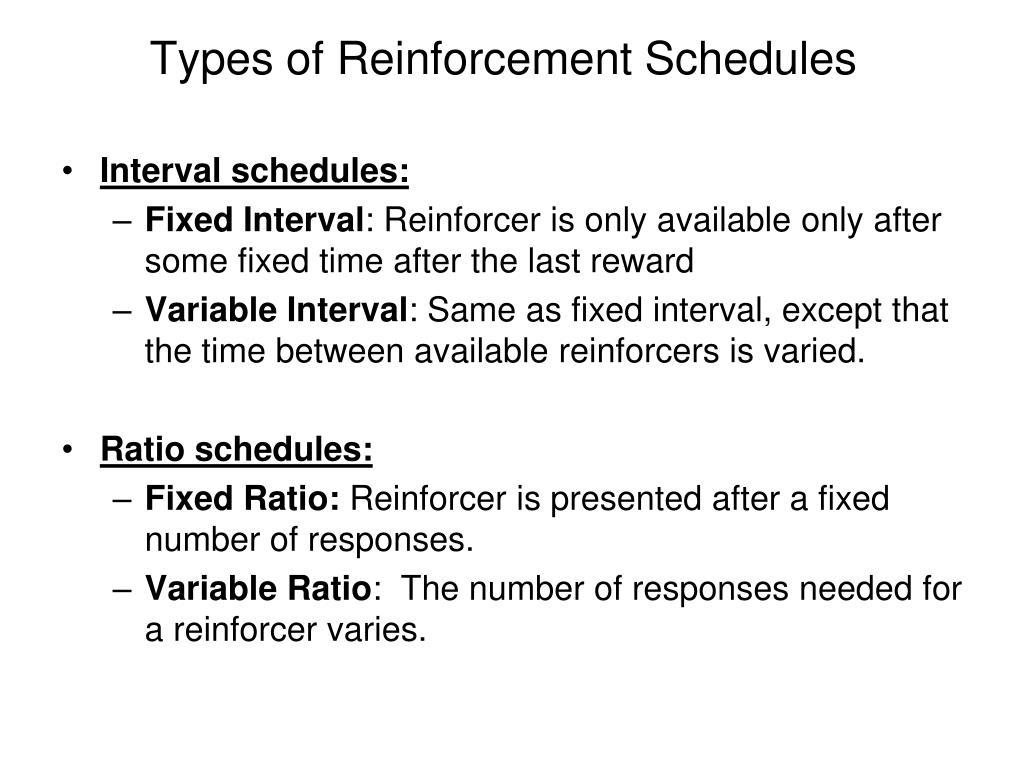 Types of Reinforcement Schedules

• Interval schedules:
– Fixed Interval: Reinforcer is only available only after some fixed time after the last reward
– Variable Interval: Same as fixed interval, except that the time between available reinforcers is varied.

• Ratio schedules:
– Fixed Ratio: Reinforcer is presented after a fixed number of responses.
– Variable Ratio: The number of responses needed for a reinforcer varies.